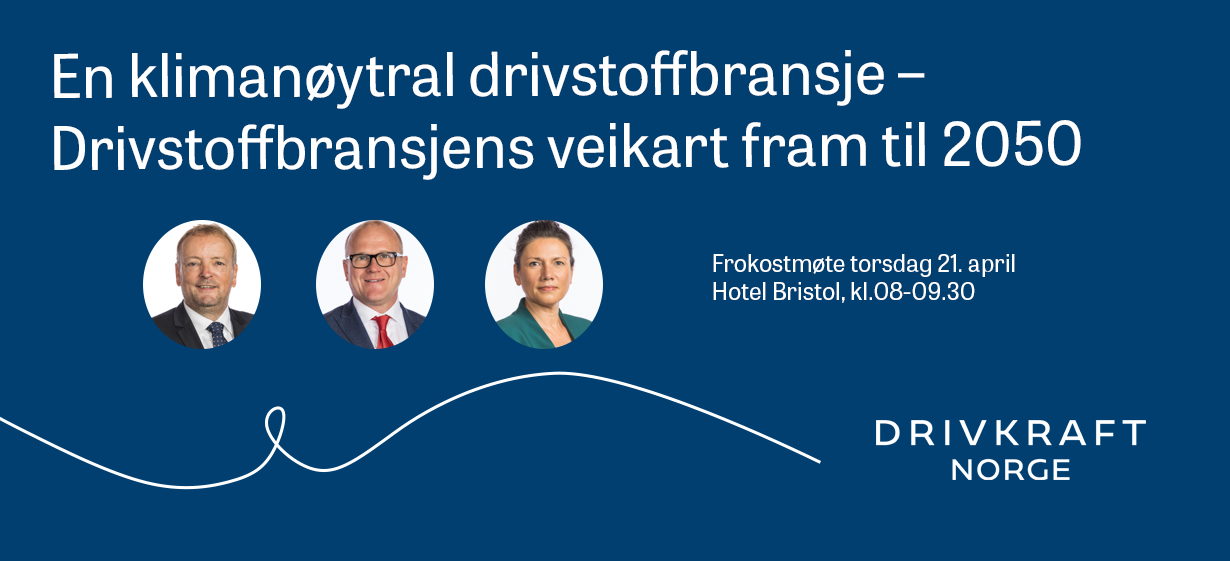 En klimanøytral drivstoffbransje – Drivstoffbransjens veikart fram til 2050

Frokostmøte torsdag 21. april
Hotel Bristol, kl.08-09.30

DRIVKRAFT
NORGE